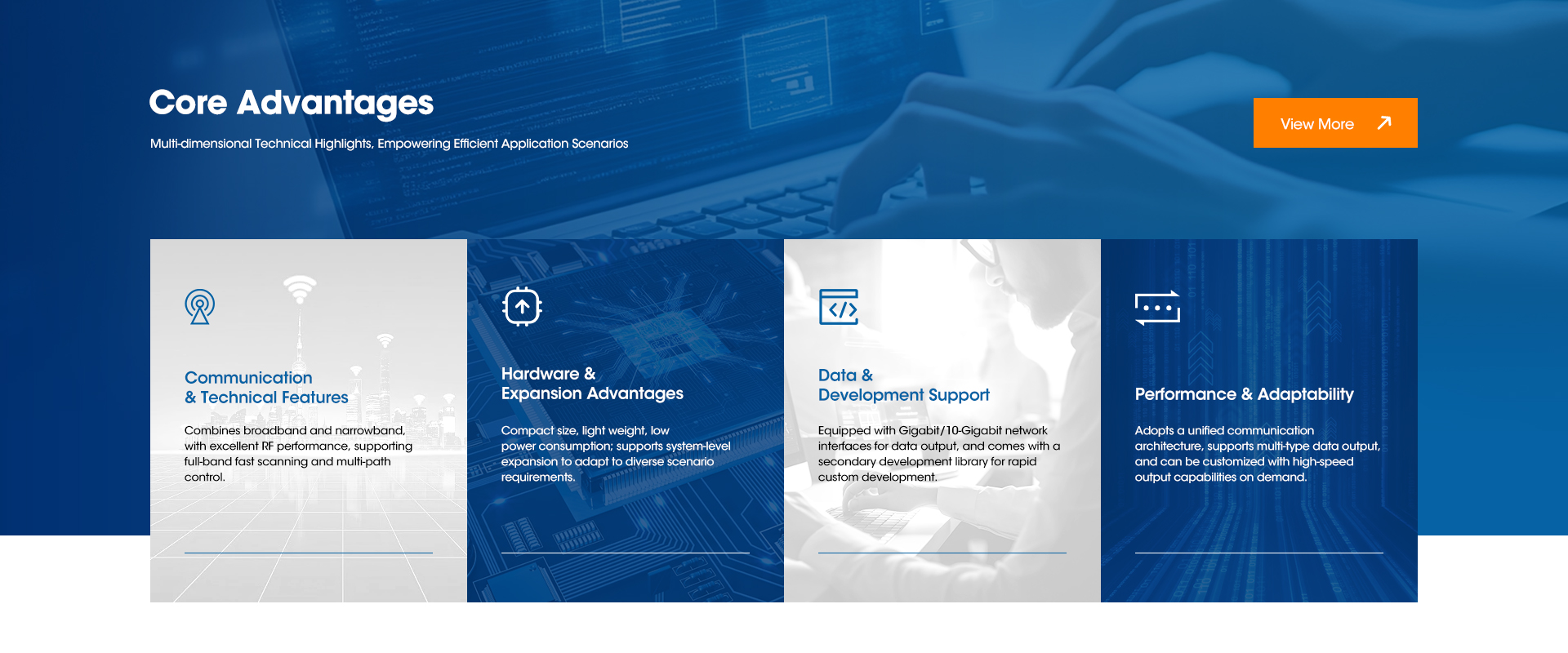 Core Advantages

Multi-dimensional Technical Highlights, Empowering Efficient Application Scenarios

View More

Communication & Technical Features

Combines broadband and narrowband, with excellent RF performance, supporting full-band fast scanning and multi-path control.

Hardware & Expansion Advantages

Compact size, light weight, low power consumption; supports system-level expansion to adapt to diverse scenario requirements.

Data & Development Support

Equipped with Gigabit/10-Gigabit network interfaces for data output, and comes with a secondary development library for rapid custom development.

Performance & Adaptability

Adopts a unified communication architecture, supports multi-type data output, and can be customized with high-speed output capabilities on demand.